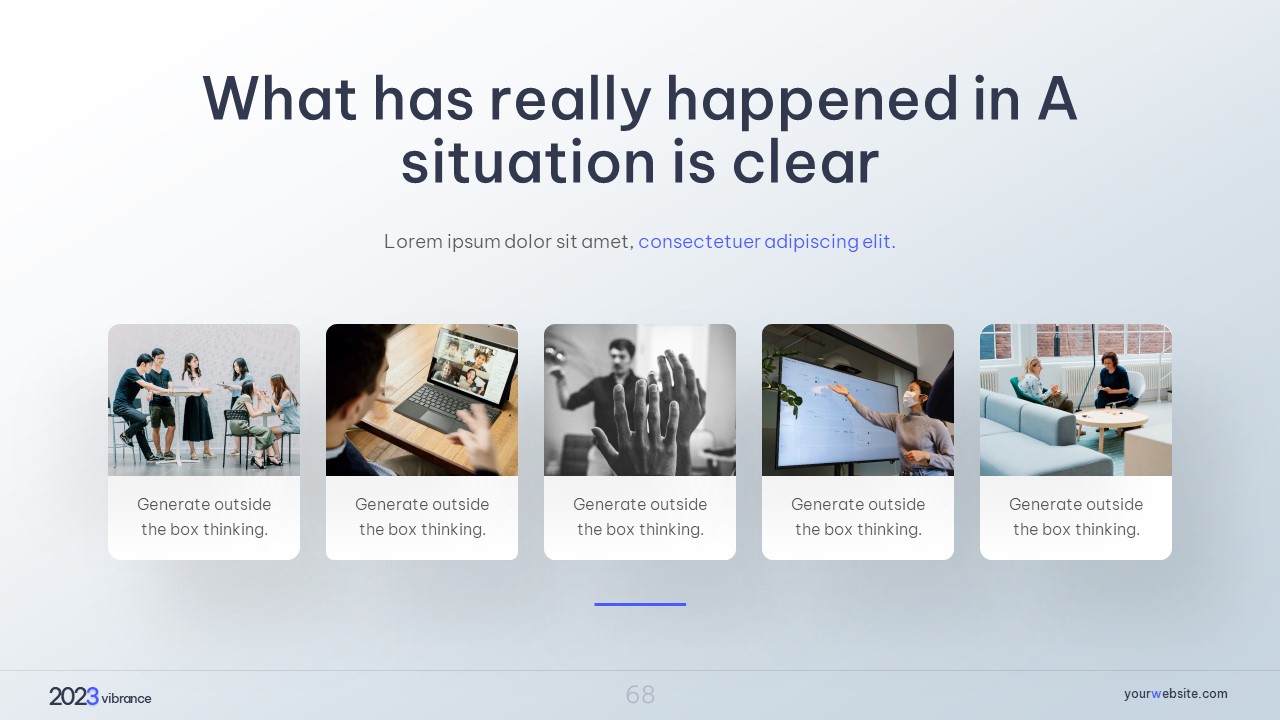 What has really happened in A situation is clear

Lorem ipsum dolor sit amet, consectetuer adipiscing elit.

Generate outside the box thinking.

Generate outside the box thinking.

Generate outside the box thinking.

Generate outside the box thinking.

Generate outside the box thinking.

2023 vibrance

68

yourwebsite.com